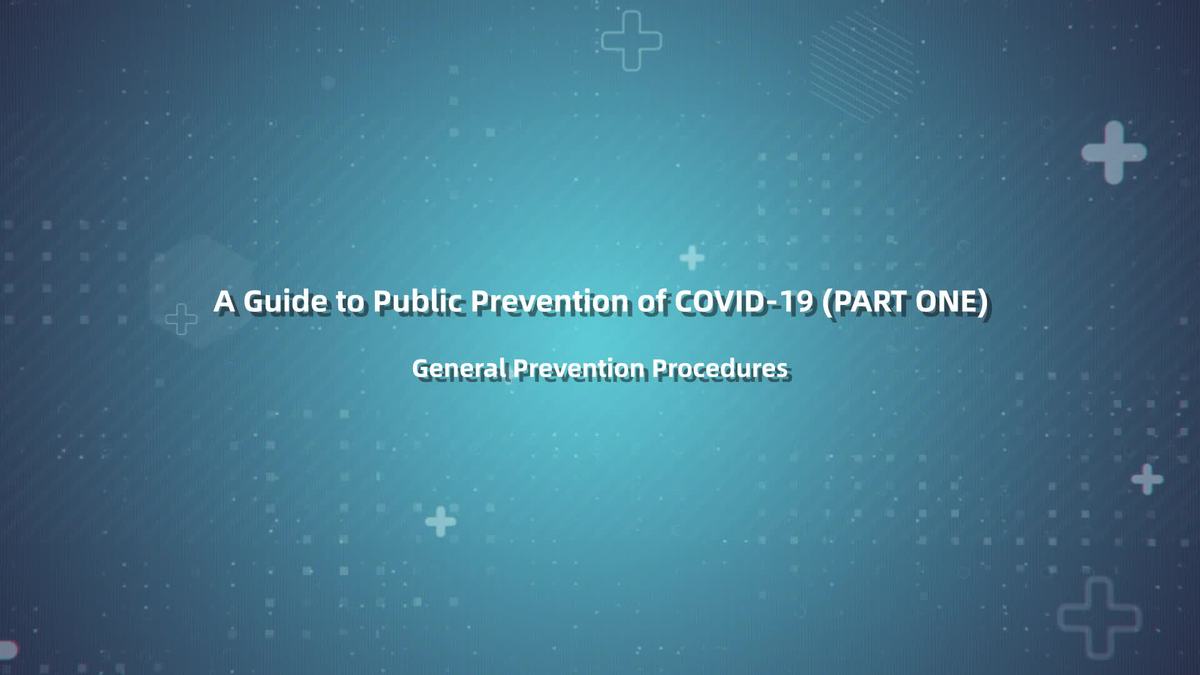 A Guide to Public Prevention of COVID-19 (PART ONE)

General Prevention Procedures